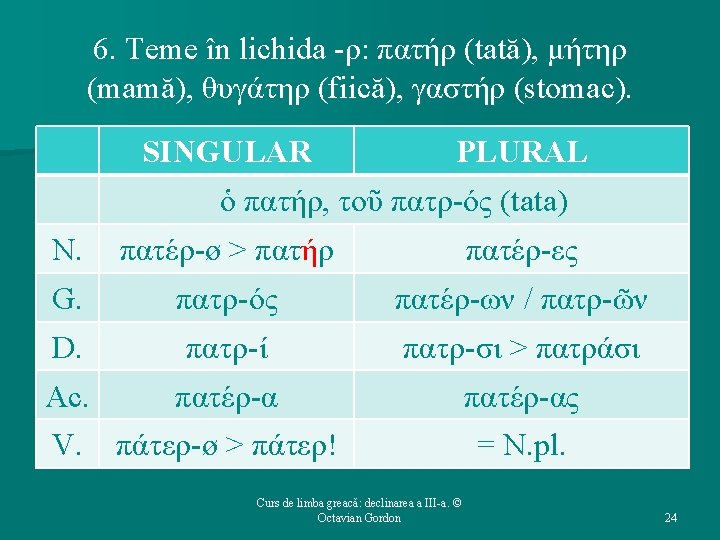 6. Teme în lichida -ρ: πατήρ (tată), μήτηρ (mamă), θυγάτηρ (fiică), γαστήρ (stomac).

| | SINGULAR | PLURAL |
|---|---|---|
| | ὁ πατήρ, τοῦ πατρ-ός (tata) | |
| N. | πατέρ-ø > πατήρ | πατέρ-ες |
| G. | πατρ-ός | πατέρ-ων / πατρ-ῶν |
| D. | πατρ-ί | πατρ-σι > πατράσι |
| Ac. | πατέρ-α | πατέρ-ας |
| V. | πάτερ-ø > πάτερ! | = N.pl. |

Curs de limba greacă: declinarea a III-a. © Octavian Gordon

24